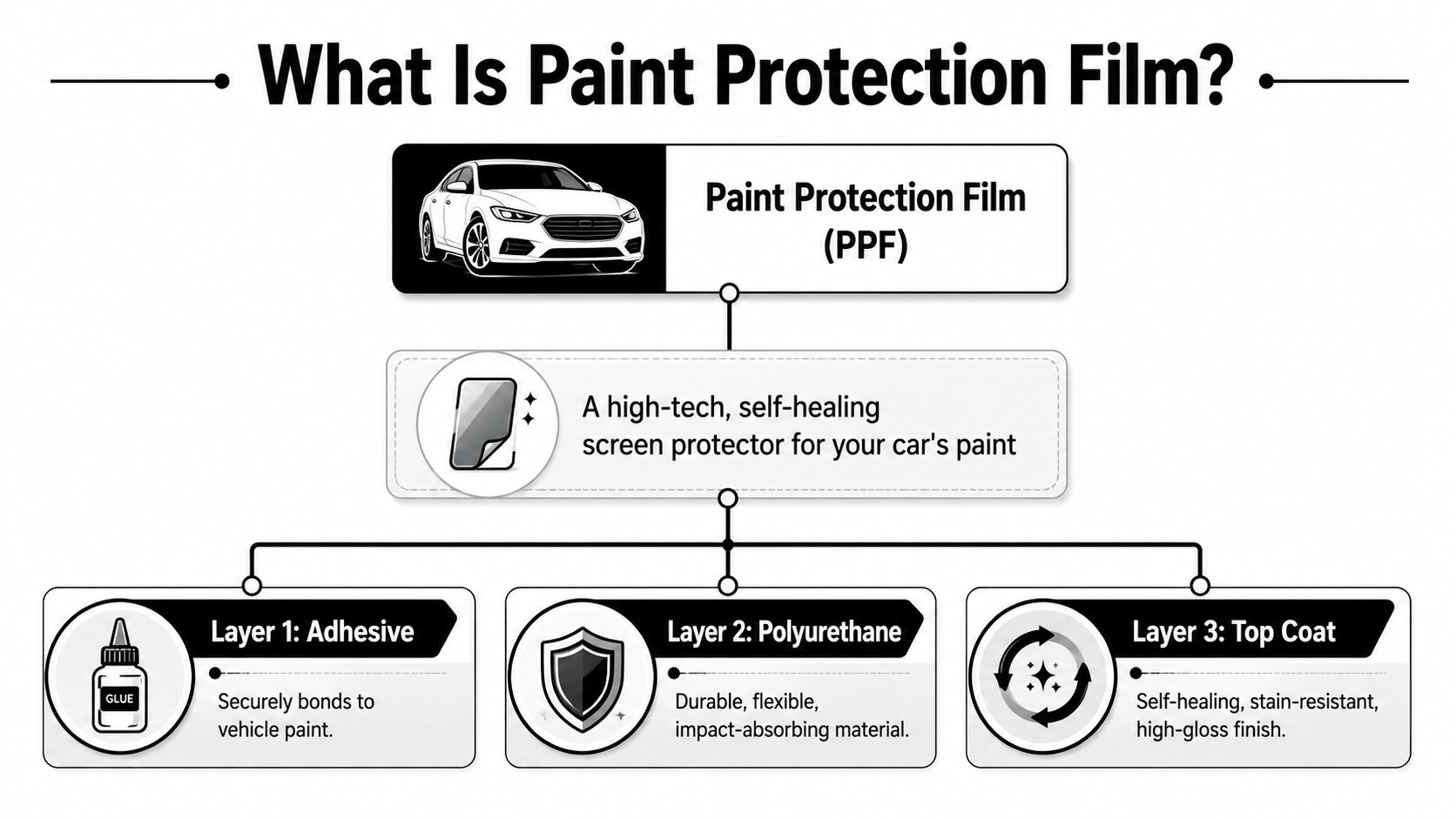 What Is Paint Protection Film?

Paint Protection Film (PPF)

A high-tech, self-healing screen protector for your car's paint

GLUE

Layer 1: Adhesive

Securely bonds to vehicle paint.

Layer 2: Polyurethane

Durable, flexible, impact-absorbing material.

Layer 3: Top Coat

Self-healing, stain-resistant, high-gloss finish.